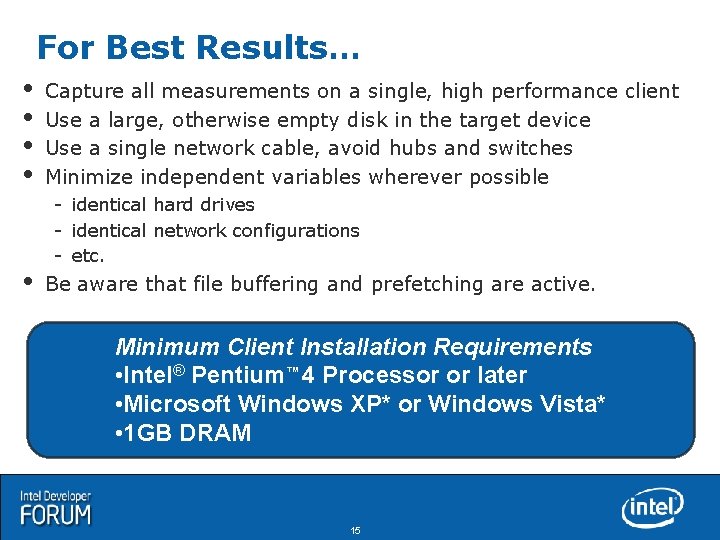 For Best Results…

• Capture all measurements on a single, high performance client
• Use a large, otherwise empty disk in the target device
• Use a single network cable, avoid hubs and switches
• Minimize independent variables wherever possible
- identical hard drives
- identical network configurations
- etc.
• Be aware that file buffering and prefetching are active.

Minimum Client Installation Requirements
•Intel® Pentium™ 4 Processor or later
•Microsoft Windows XP* or Windows Vista*
•1GB DRAM

Intel Developer FORUM

15

intel